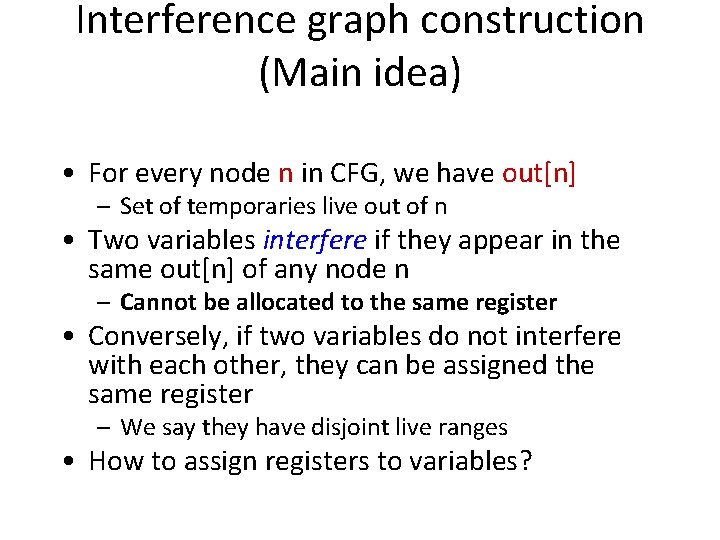 Interference graph construction (Main idea)

• For every node n in CFG, we have out[n]
  – Set of temporaries live out of n
• Two variables interfere if they appear in the same out[n] of any node n
  – Cannot be allocated to the same register
• Conversely, if two variables do not interfere with each other, they can be assigned the same register
  – We say they have disjoint live ranges
• How to assign registers to variables?